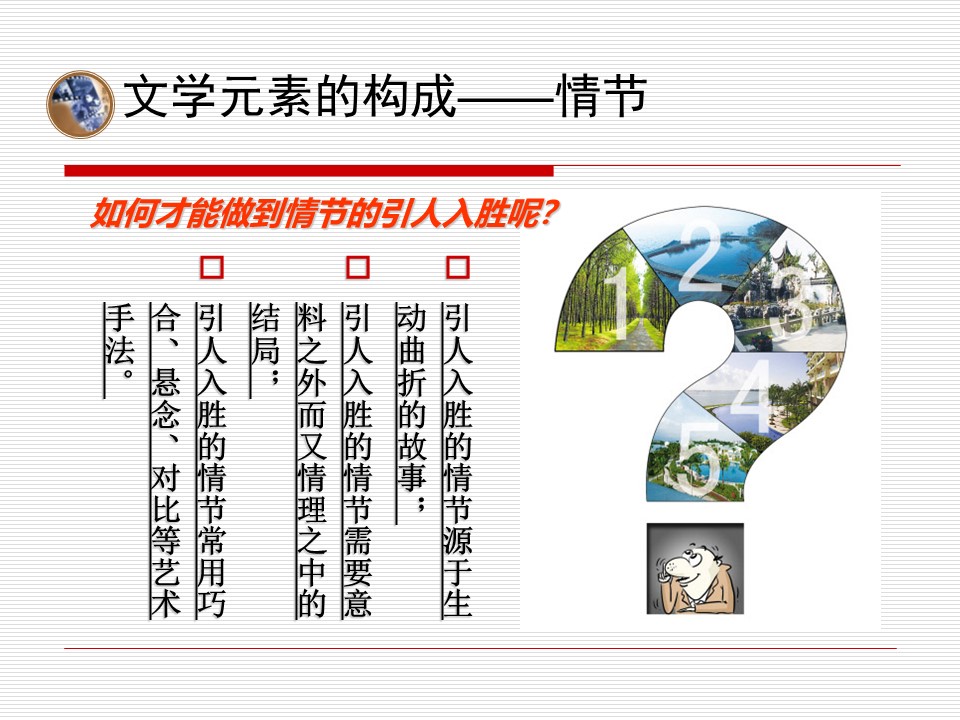 文学元素的构成——情节

如何才能做到情节的引人入胜呢?

□ 引人入胜的情节源于生动曲折的故事;

□ 引人入胜的情节需要意料之外而又情理之中的结局;

□ 引人入胜的情节常用巧合、悬念、对比等艺术手法。

1 2 3 4 5